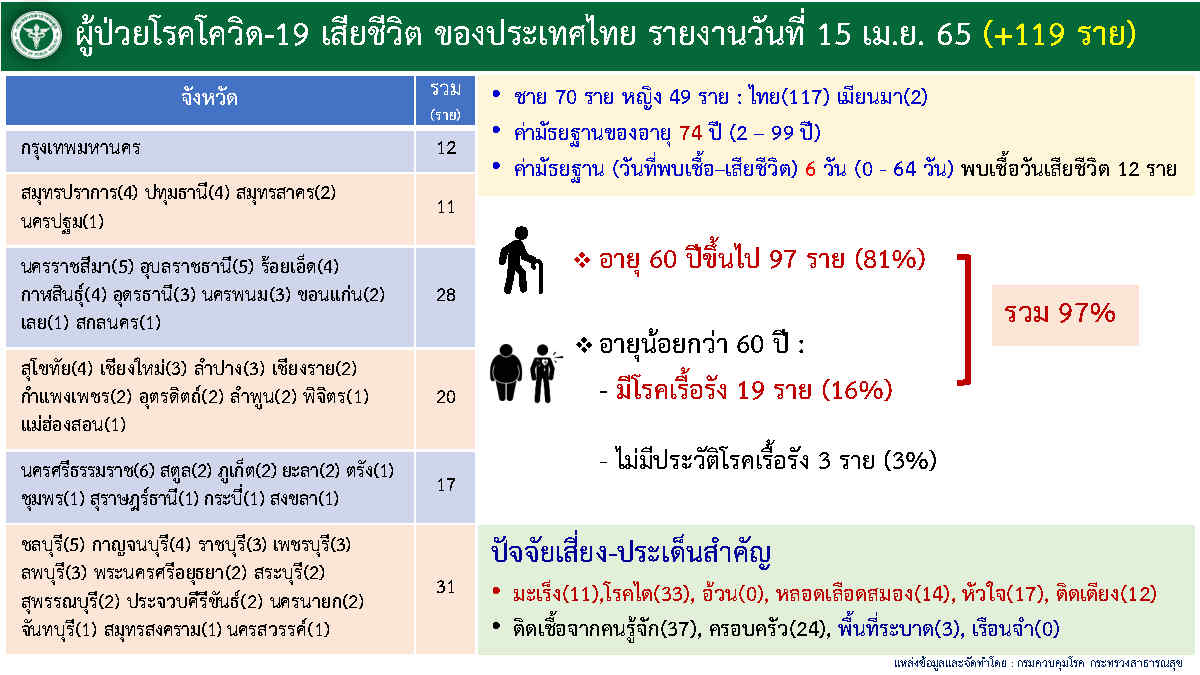 ผู้ป่วยโรคโควิด-19 เสียชีวิต ของประเทศไทย รายงานวันที่ 15 เม.ย. 65 (+119 ราย)

| จังหวัด | รวม (ราย) |
|---|---|
| กรุงเทพมหานคร | 12 |
| สมุทรปราการ(4) ปทุมธานี(4) สมุทรสาคร(2) นครปฐม(1) | 11 |
| นครราชสีมา(5) อุบลราชธานี(5) ร้อยเอ็ด(4) กาฬสินธุ์(4) อุดรธานี(3) นครพนม(3) ขอนแก่น(2) เลย(1) สกลนคร(1) | 28 |
| สุโขทัย(4) เชียงใหม่(3) ลำปาง(3) เชียงราย(2) กำแพงเพชร(2) อุตรดิตถ์(2) ลำพูน(2) พิจิตร(1) แม่ฮ่องสอน(1) | 20 |
| นครศรีธรรมราช(6) สตูล(2) ภูเก็ต(2) ยะลา(2) ตรัง(1) ชุมพร(1) สุราษฎร์ธานี(1) กระบี่(1) สงขลา(1) | 17 |
| ชลบุรี(5) กาญจนบุรี(4) ราชบุรี(3) เพชรบุรี(3) ลพบุรี(3) พระนครศรีอยุธยา(2) สระบุรี(2) สุพรรณบุรี(2) ประจวบคีรีขันธ์(2) นครนายก(2) จันทบุรี(1) สมุทรสงคราม(1) นครสวรรค์(1) | 31 |

• ชาย 70 ราย หญิง 49 ราย : ไทย(117) เมียนมา(2)
• ค่ามัธยฐานของอายุ 74 ปี (2 – 99 ปี)
• ค่ามัธยฐาน (วันที่พบเชื้อ–เสียชีวิต) 6 วัน (0 - 64 วัน) พบเชื้อวันเสียชีวิต 12 ราย

❖ อายุ 60 ปีขึ้นไป 97 ราย (81%)

❖ อายุน้อยกว่า 60 ปี :
- มีโรคเรื้อรัง 19 ราย (16%)

- ไม่มีประวัติโรคเรื้อรัง 3 ราย (3%)

รวม 97%

ปัจจัยเสี่ยง-ประเด็นสำคัญ
• มะเร็ง(11),โรคไต(33), อ้วน(0), หลอดเลือดสมอง(14), หัวใจ(17), ติดเตียง(12)
• ติดเชื้อจากคนรู้จัก(37), ครอบครัว(24), พื้นที่ระบาด(3), เรือนจำ(0)

แหล่งข้อมูลและจัดทำโดย : กรมควบคุมโรค กระทรวงสาธารณสุข